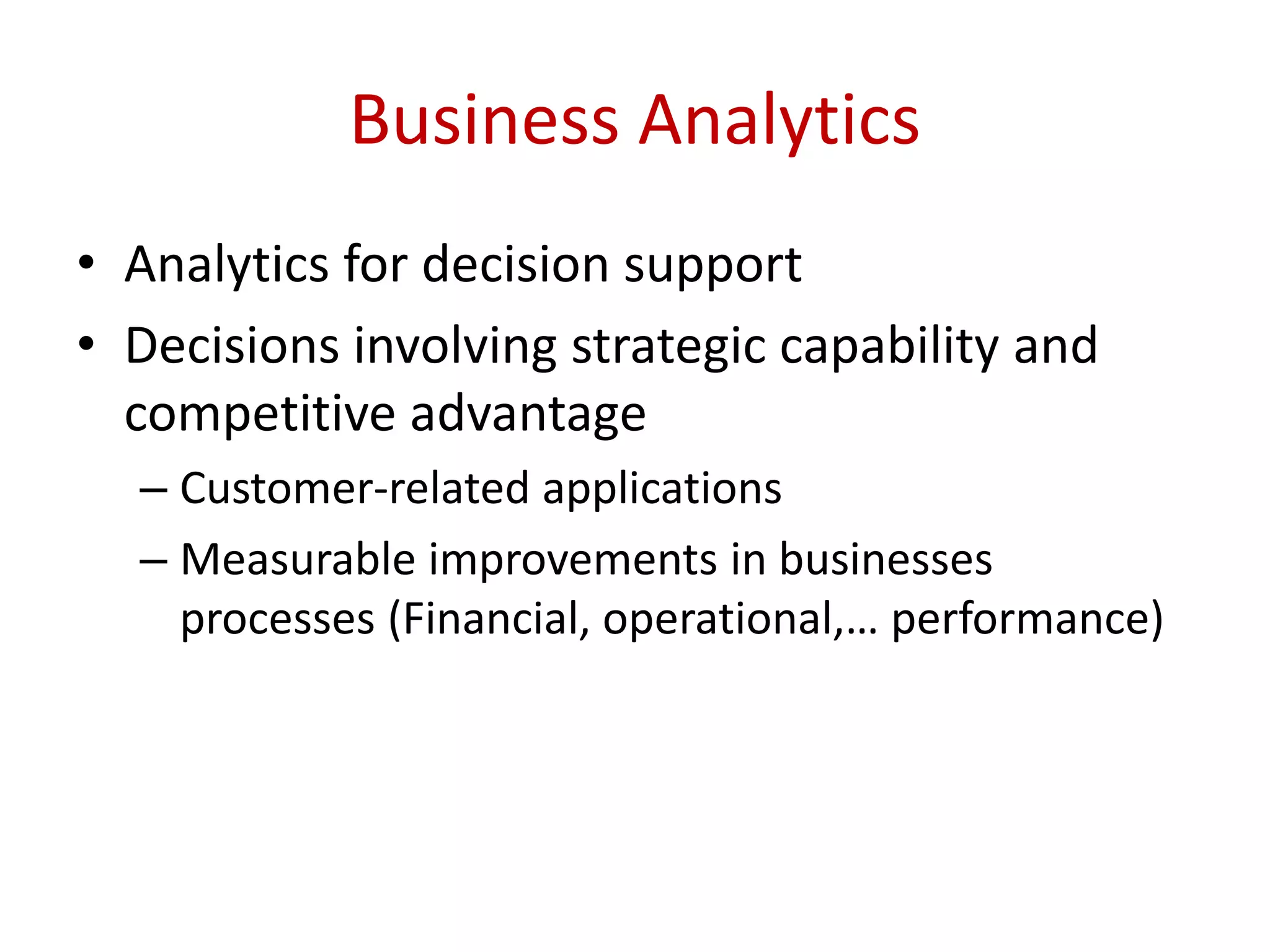 Business Analytics

• Analytics for decision support
• Decisions involving strategic capability and competitive advantage
– Customer-related applications
– Measurable improvements in businesses processes (Financial, operational,… performance)